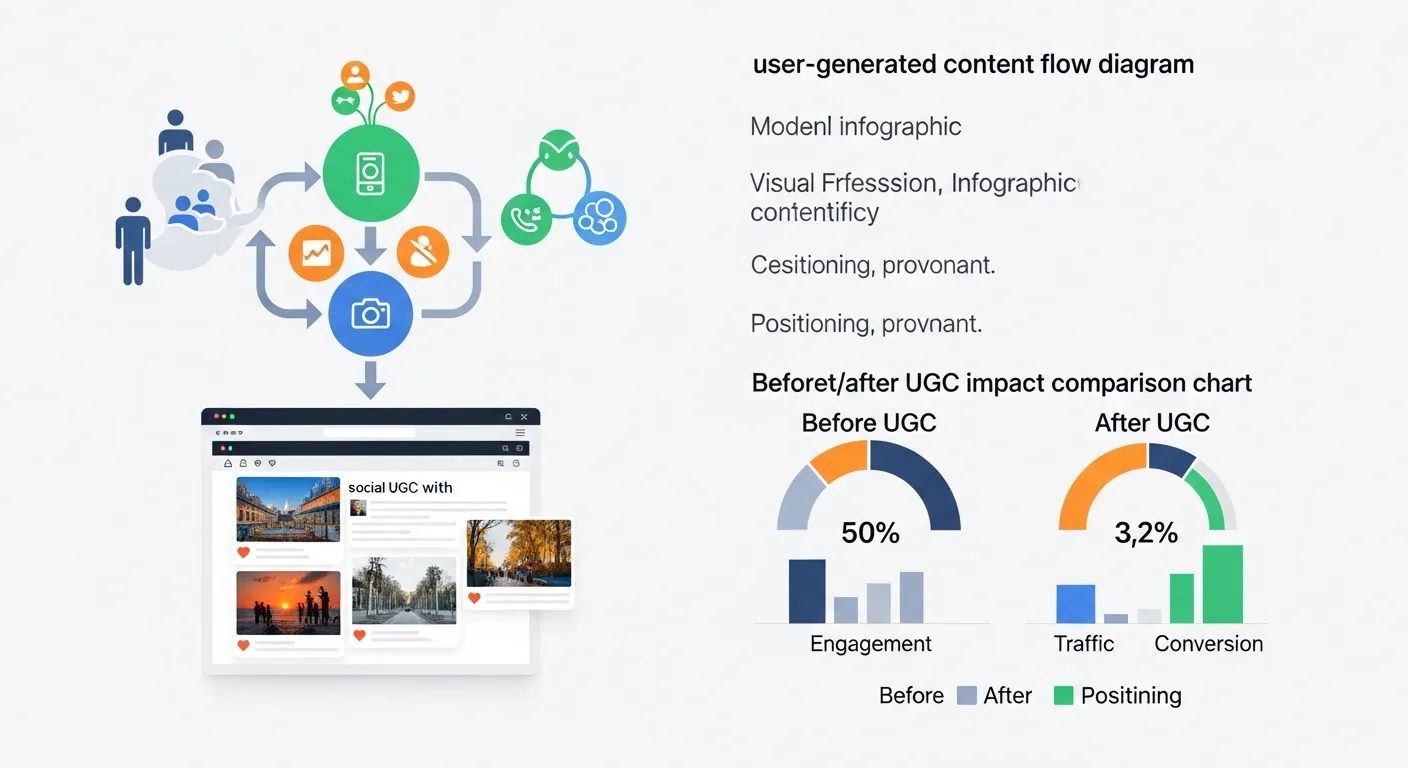 social UGC with

user-generated content flow diagram

Modenl infographic

Visual Frfession, Infographic contentificy

Cesitioning, provonant.

Positioning, provnant.

Beforet/after UGC impact comparison chart

Before UGC

50%

Engagement

After UGC

3,2%

Traffic

Conversion

Before After Positining